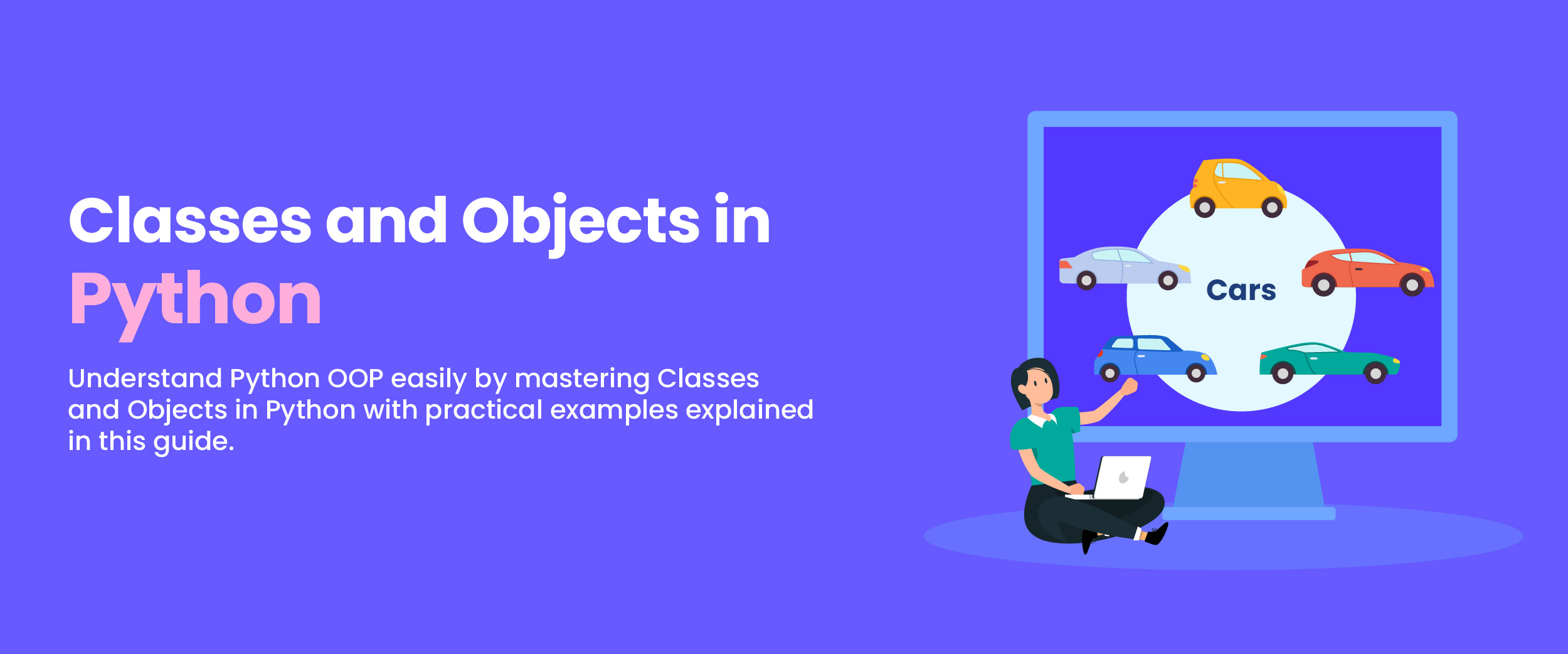 Classes and Objects in Python

Understand Python OOP easily by mastering Classes and Objects in Python with practical examples explained in this guide.

Cars